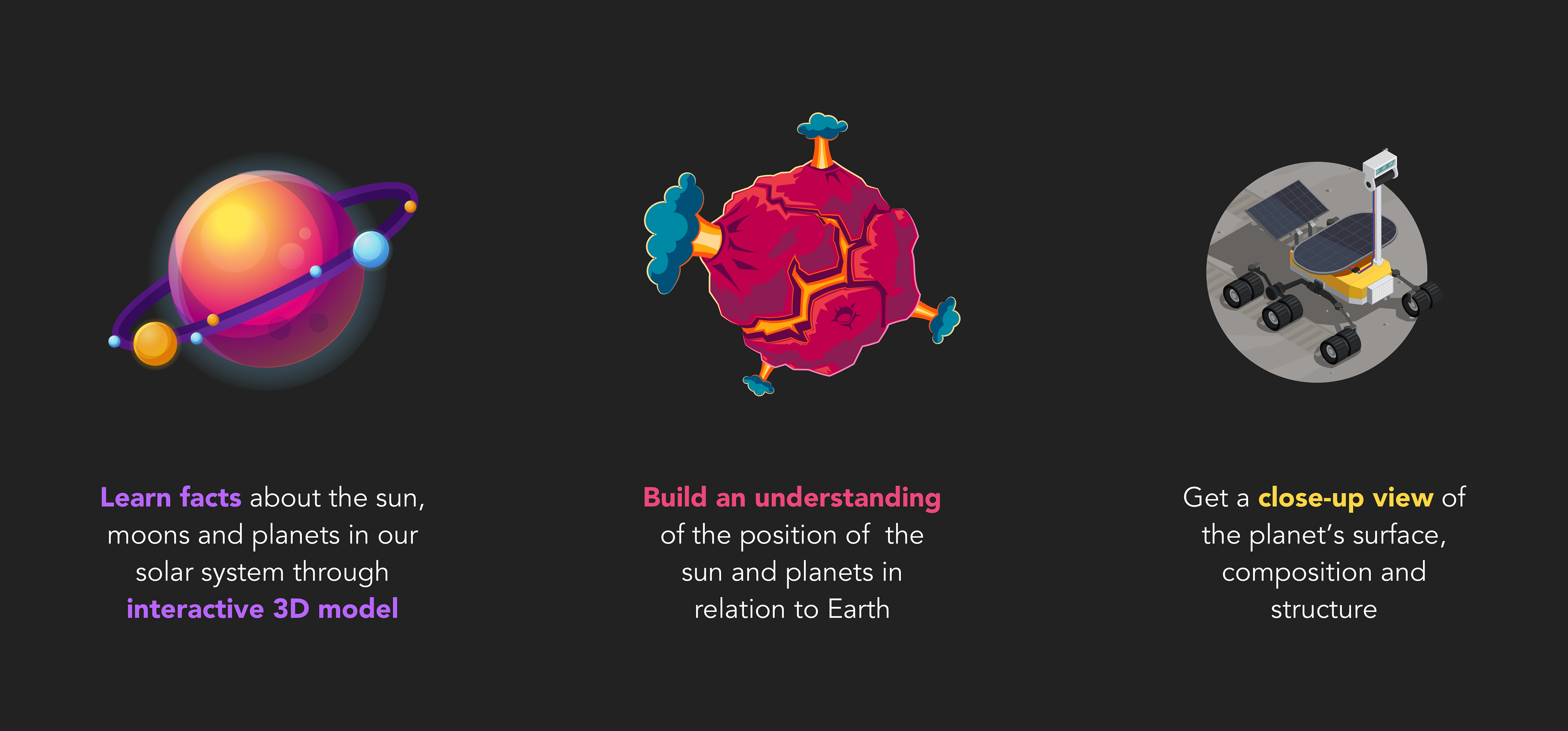 Learn facts about the sun, moons and planets in our solar system through interactive 3D model

Build an understanding of the position of the sun and planets in relation to Earth

Get a close-up view of the planet's surface, composition and structure